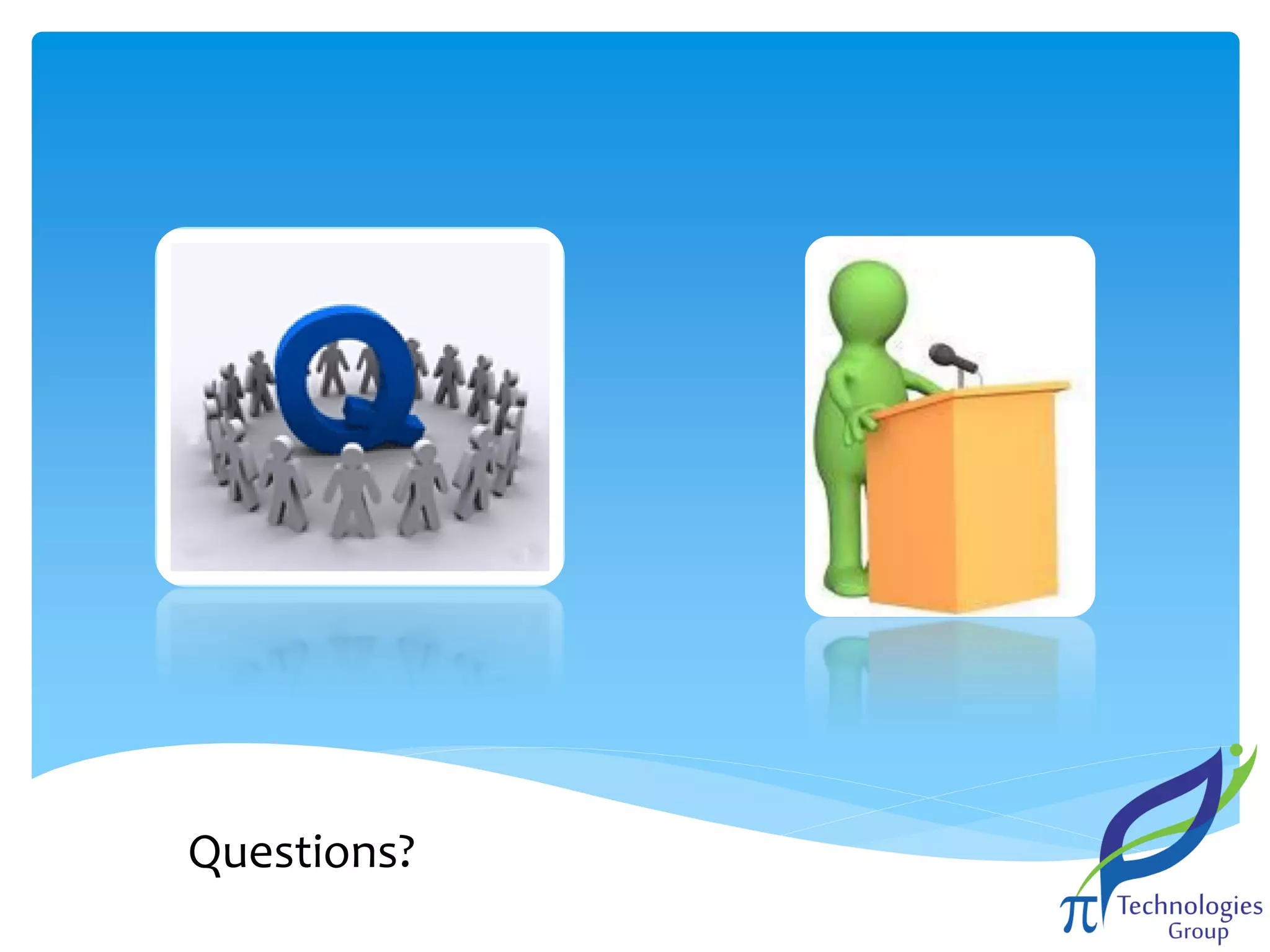 Q

Questions?

π Technologies Group